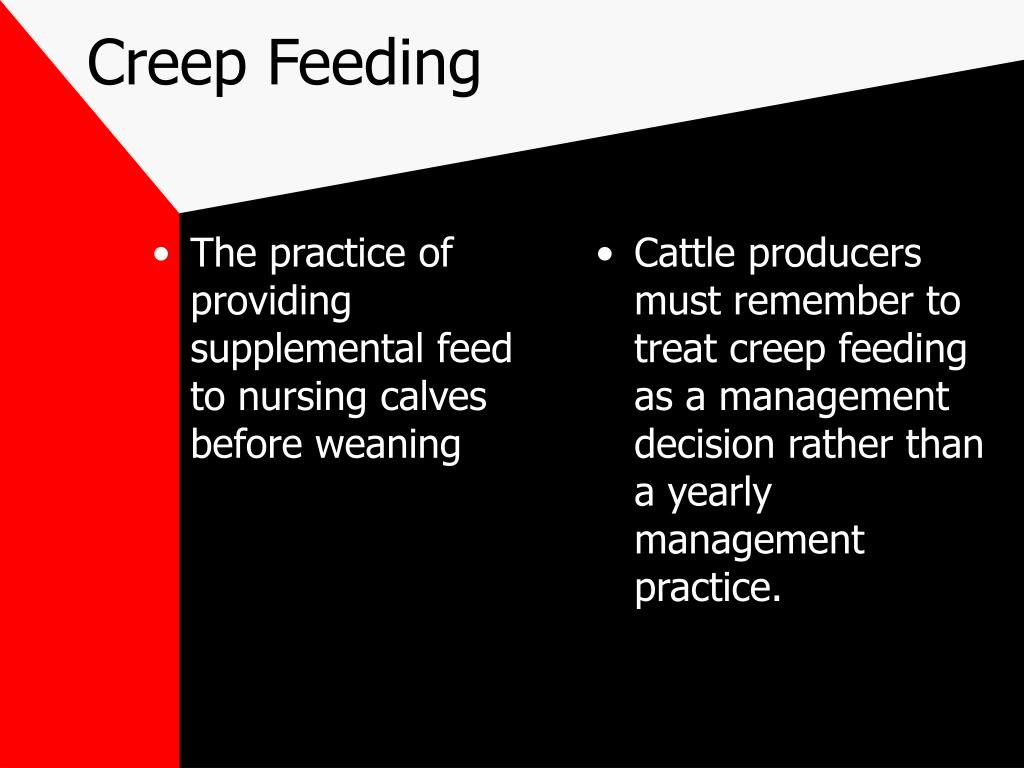 Creep Feeding

• The practice of providing supplemental feed to nursing calves before weaning

• Cattle producers must remember to treat creep feeding as a management decision rather than a yearly management practice.